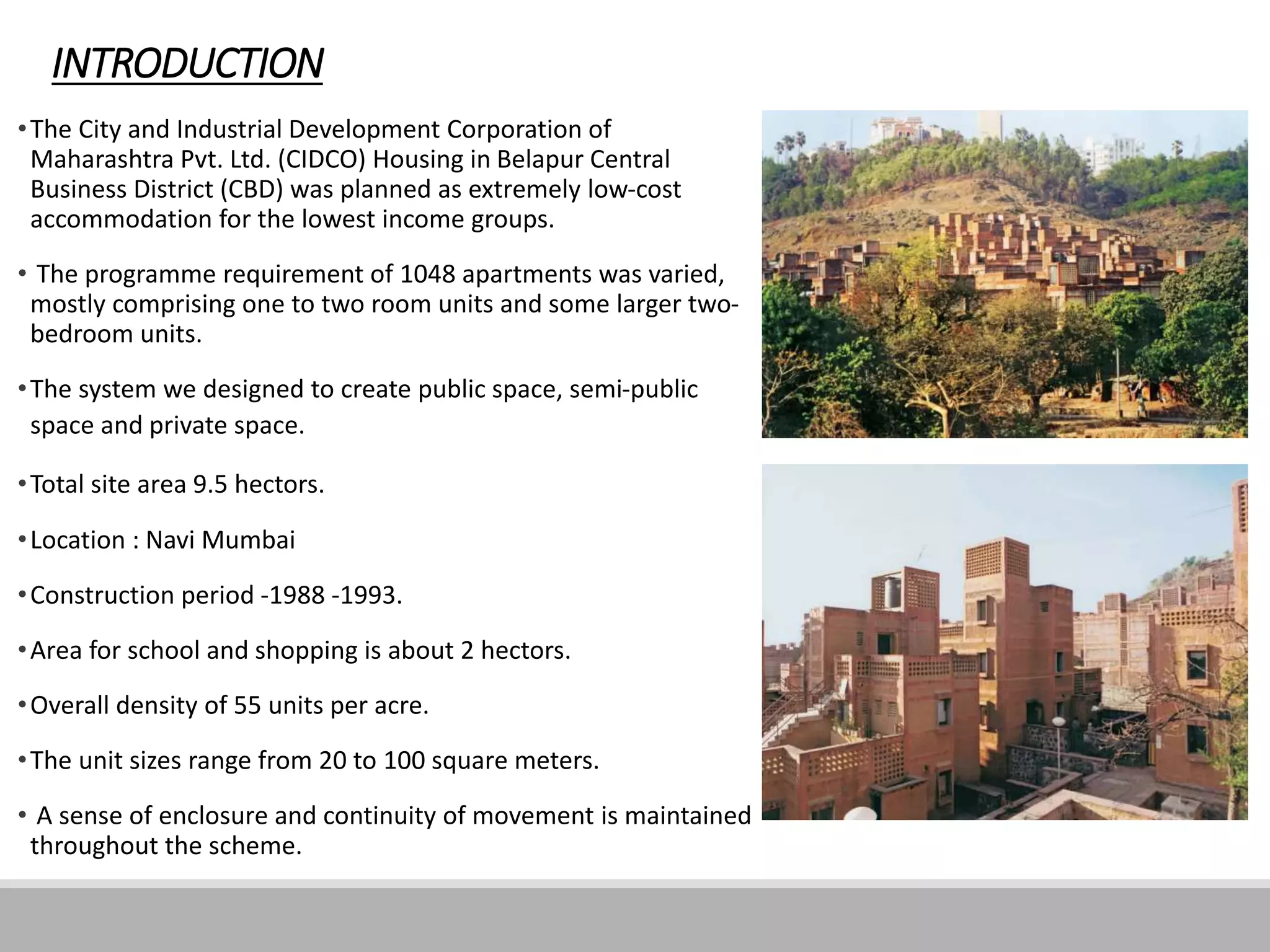 INTRODUCTION

• The City and Industrial Development Corporation of Maharashtra Pvt. Ltd. (CIDCO) Housing in Belapur Central Business District (CBD) was planned as extremely low-cost accommodation for the lowest income groups.

• The programme requirement of 1048 apartments was varied, mostly comprising one to two room units and some larger two-bedroom units.

• The system we designed to create public space, semi-public space and private space.

• Total site area 9.5 hectors.

• Location : Navi Mumbai

• Construction period -1988 -1993.

• Area for school and shopping is about 2 hectors.

• Overall density of 55 units per acre.

• The unit sizes range from 20 to 100 square meters.

• A sense of enclosure and continuity of movement is maintained throughout the scheme.